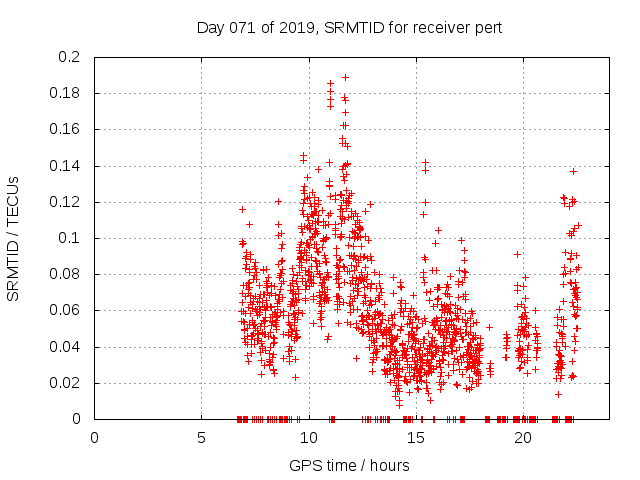 Day 071 of 2019, SRMTID for receiver pert

SRMTID / TECUs

0.2
0.18
0.16
0.14
0.12
0.1
0.08
0.06
0.04
0.02
0

0
5
10
15
20

GPS time / hours